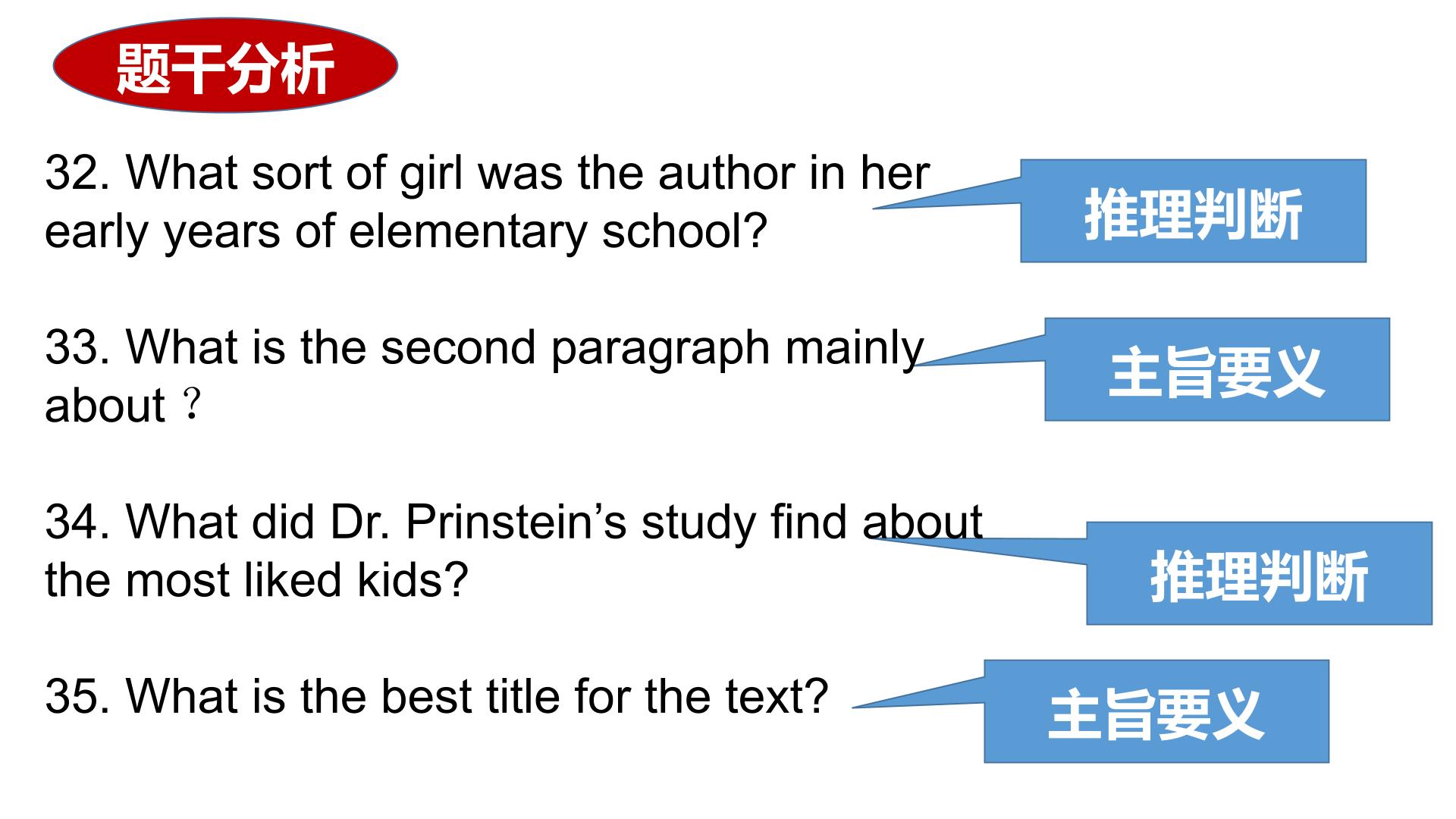 题干分析

32. What sort of girl was the author in her early years of elementary school?

推理判断

33. What is the second paragraph mainly about？

主旨要义

34. What did Dr. Prinstein's study find about the most liked kids?

推理判断

35. What is the best title for the text?

主旨要义